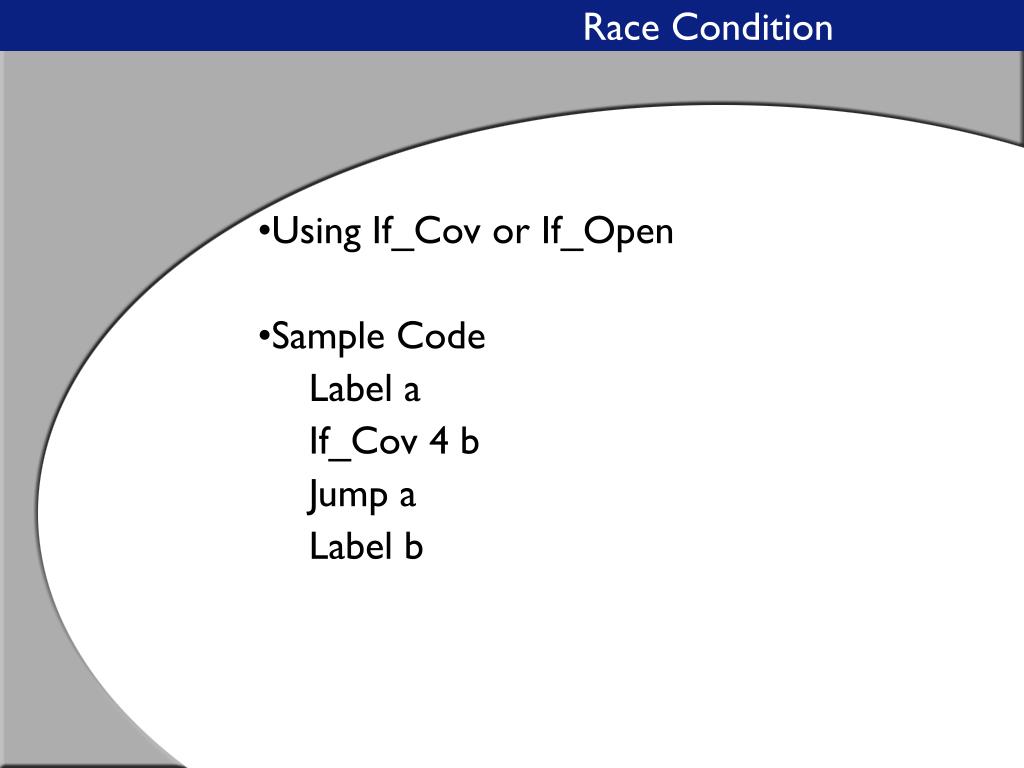 Race Condition

•Using If_Cov or If_Open

•Sample Code
Label a
If_Cov 4 b
Jump a
Label b